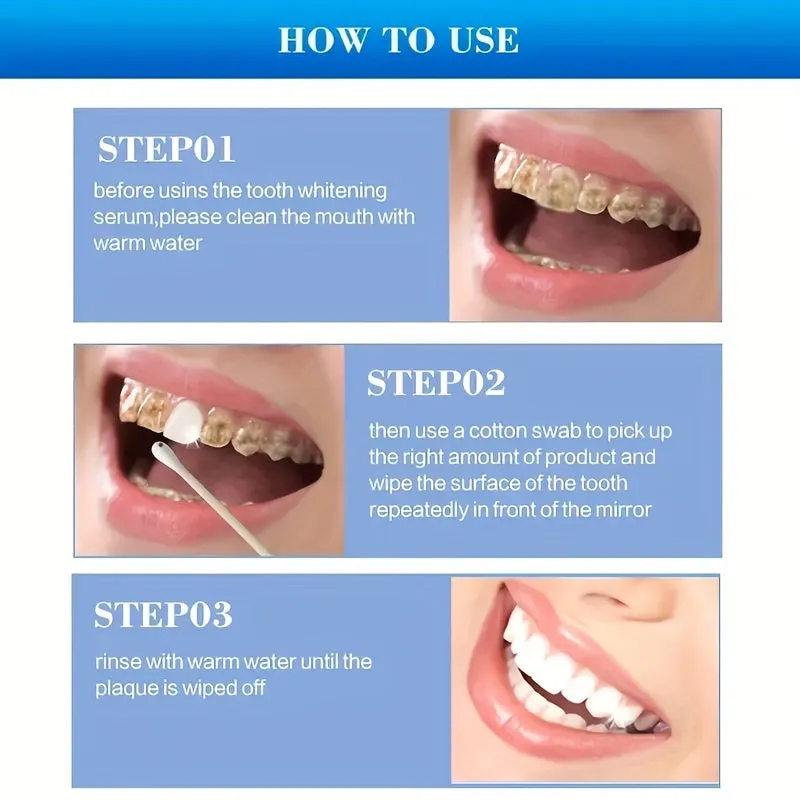 HOW TO USE

STEP01

before usins the tooth whitening serum,please clean the mouth with warm water

STEP02

then use a cotton swab to pick up the right amount of product and wipe the surface of the tooth repeatedly in front of the mirror

STEP03

rinse with warm water until the plaque is wiped off